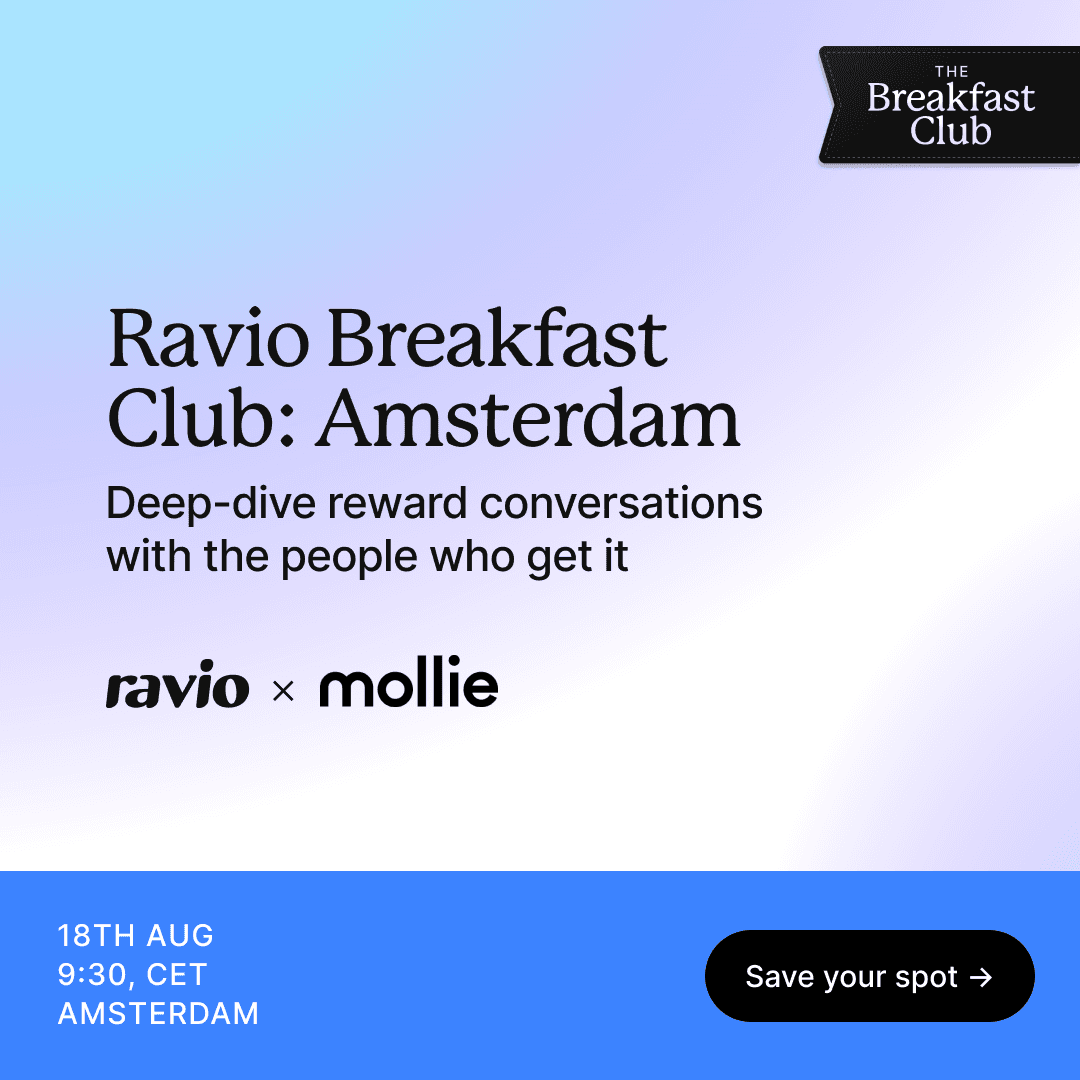 THE
Breakfast
Club

Ravio Breakfast Club: Amsterdam

Deep-dive reward conversations with the people who get it

ravio × mollie

18TH AUG
9:30, CET
AMSTERDAM

Save your spot →